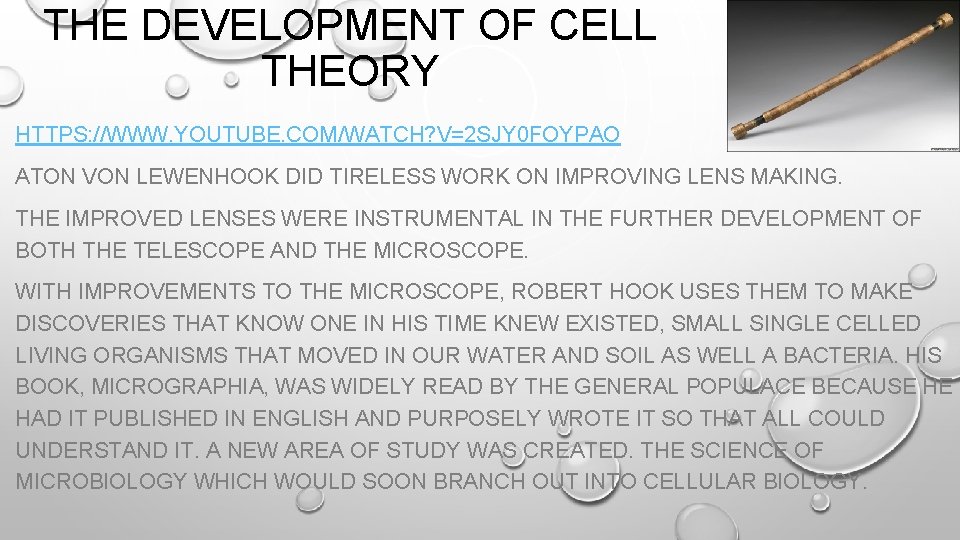 THE DEVELOPMENT OF CELL THEORY

HTTPS://WWW.YOUTUBE.COM/WATCH?V=2SJY0FOYPAO

ATON VON LEWENHOOK DID TIRELESS WORK ON IMPROVING LENS MAKING.

THE IMPROVED LENSES WERE INSTRUMENTAL IN THE FURTHER DEVELOPMENT OF BOTH THE TELESCOPE AND THE MICROSCOPE.

WITH IMPROVEMENTS TO THE MICROSCOPE, ROBERT HOOK USES THEM TO MAKE DISCOVERIES THAT KNOW ONE IN HIS TIME KNEW EXISTED, SMALL SINGLE CELLED LIVING ORGANISMS THAT MOVED IN OUR WATER AND SOIL AS WELL A BACTERIA. HIS BOOK, MICROGRAPHIA, WAS WIDELY READ BY THE GENERAL POPULACE BECAUSE HE HAD IT PUBLISHED IN ENGLISH AND PURPOSELY WROTE IT SO THAT ALL COULD UNDERSTAND IT. A NEW AREA OF STUDY WAS CREATED. THE SCIENCE OF MICROBIOLOGY WHICH WOULD SOON BRANCH OUT INTO CELLULAR BIOLOGY.